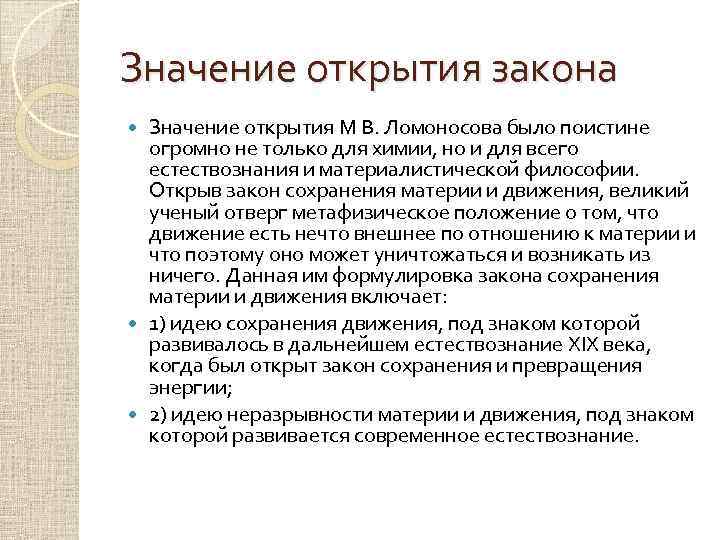 Значение открытия закона

Значение открытия М В. Ломоносова было поистине огромно не только для химии, но и для всего естествознания и материалистической философии. Открыв закон сохранения материи и движения, великий ученый отверг метафизическое положение о том, что движение есть нечто внешнее по отношению к материи и что поэтому оно может уничтожаться и возникать из ничего. Данная им формулировка закона сохранения материи и движения включает:

1) идею сохранения движения, под знаком которой развивалось в дальнейшем естествознание XIX века, когда был открыт закон сохранения и превращения энергии;

2) идею неразрывности материи и движения, под знаком которой развивается современное естествознание.